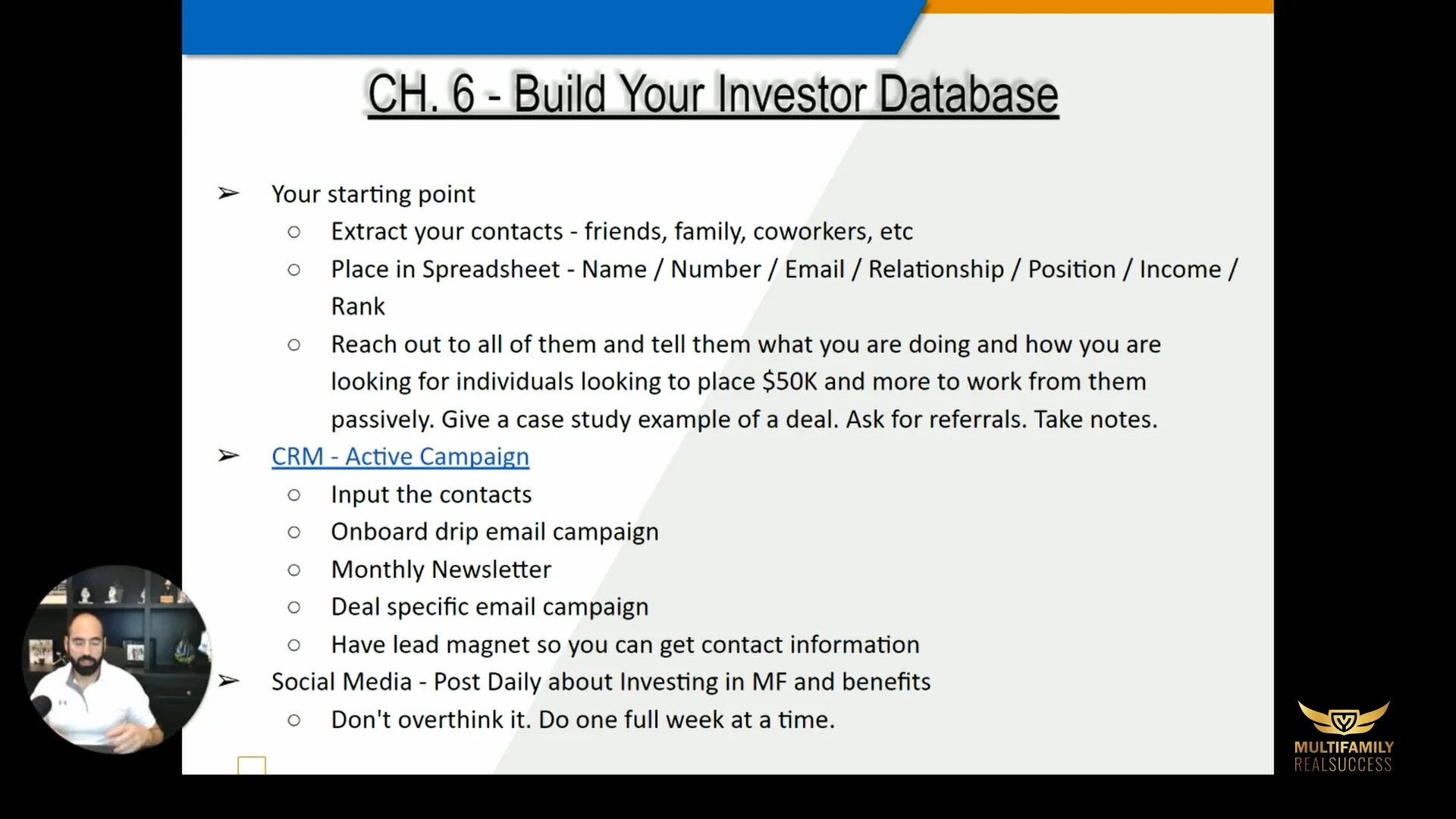 CH. 6 - Build Your Investor Database

➢ Your starting point
○ Extract your contacts - friends, family, coworkers, etc
○ Place in Spreadsheet - Name / Number / Email / Relationship / Position / Income / Rank
○ Reach out to all of them and tell them what you are doing and how you are looking for individuals looking to place $50K and more to work from them passively. Give a case study example of a deal. Ask for referrals. Take notes.
➢ CRM - Active Campaign
○ Input the contacts
○ Onboard drip email campaign
○ Monthly Newsletter
○ Deal specific email campaign
○ Have lead magnet so you can get contact information
➢ Social Media - Post Daily about Investing in MF and benefits
○ Don't overthink it. Do one full week at a time.

MULTIFAMILY
REALSUCCESS